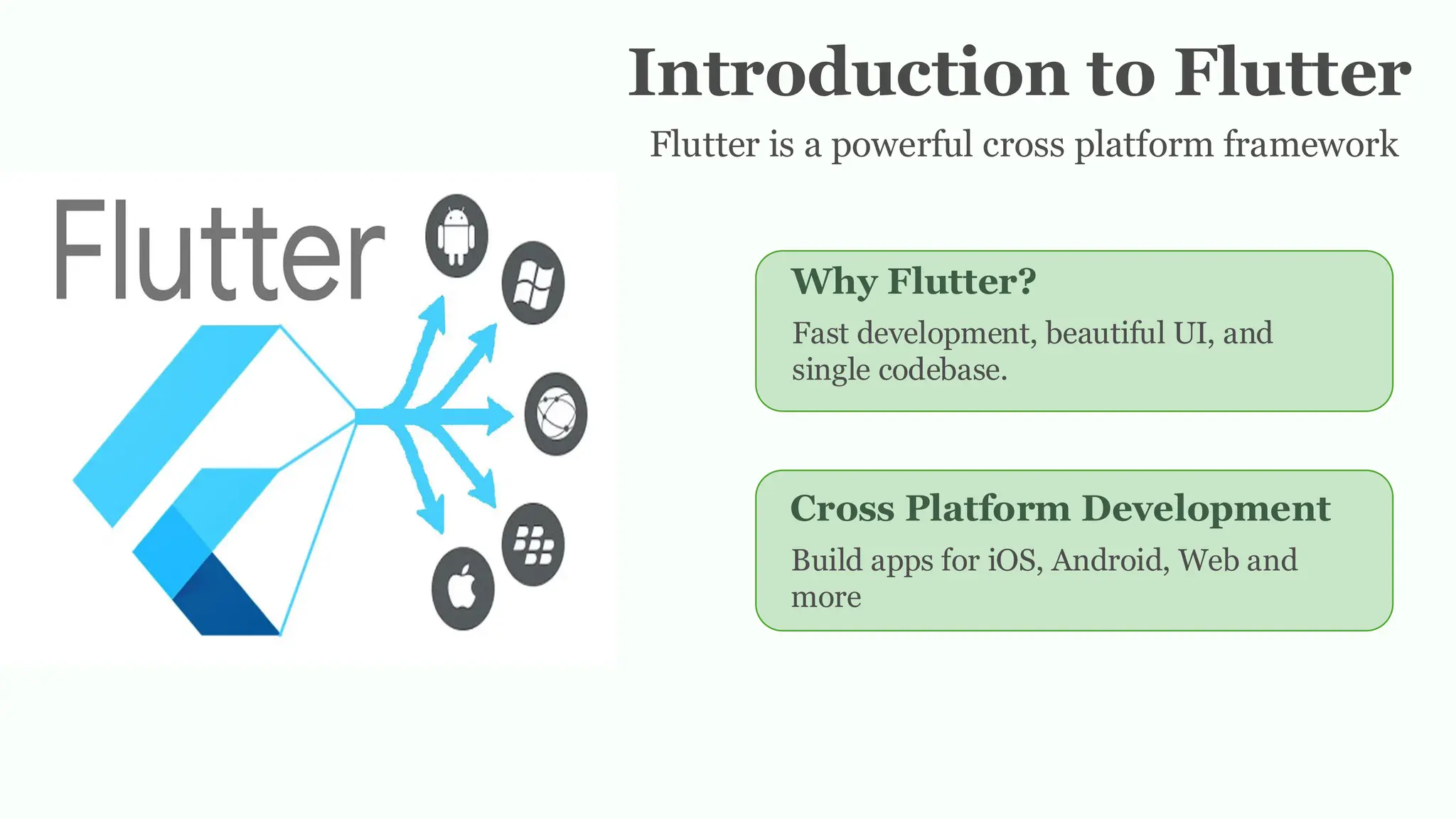 Introduction to Flutter

Flutter is a powerful cross platform framework

Flutter

Why Flutter?

Fast development, beautiful UI, and single codebase.

Cross Platform Development

Build apps for iOS, Android, Web and more